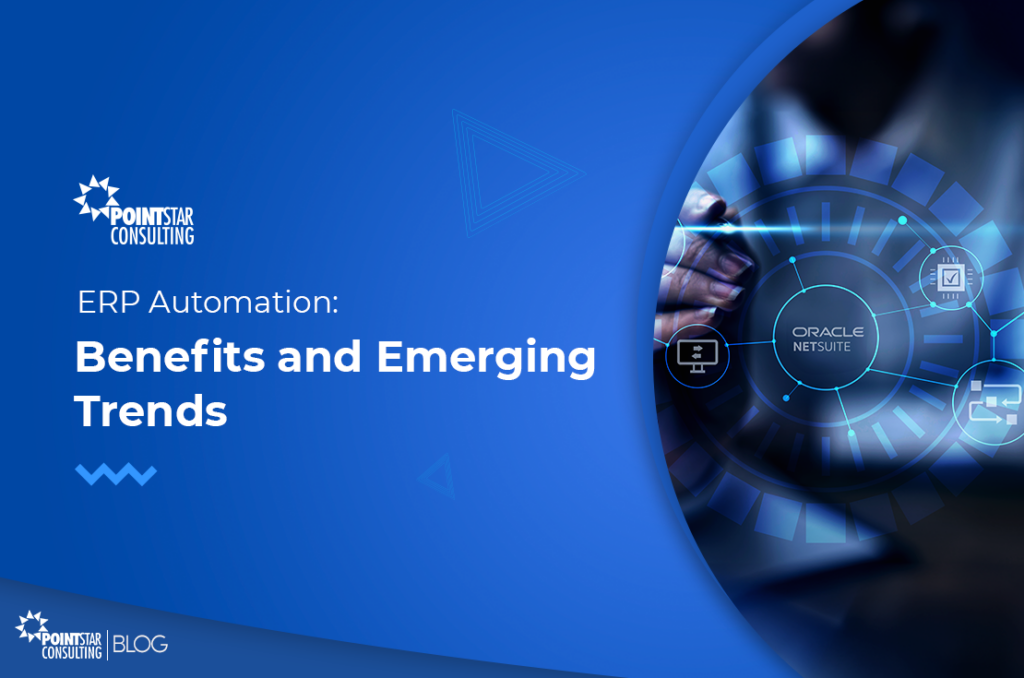 POINTSTAR CONSULTING

ERP Automation:

Benefits and Emerging Trends

ORACLE NETSUITE

POINTSTAR CONSULTING | BLOG